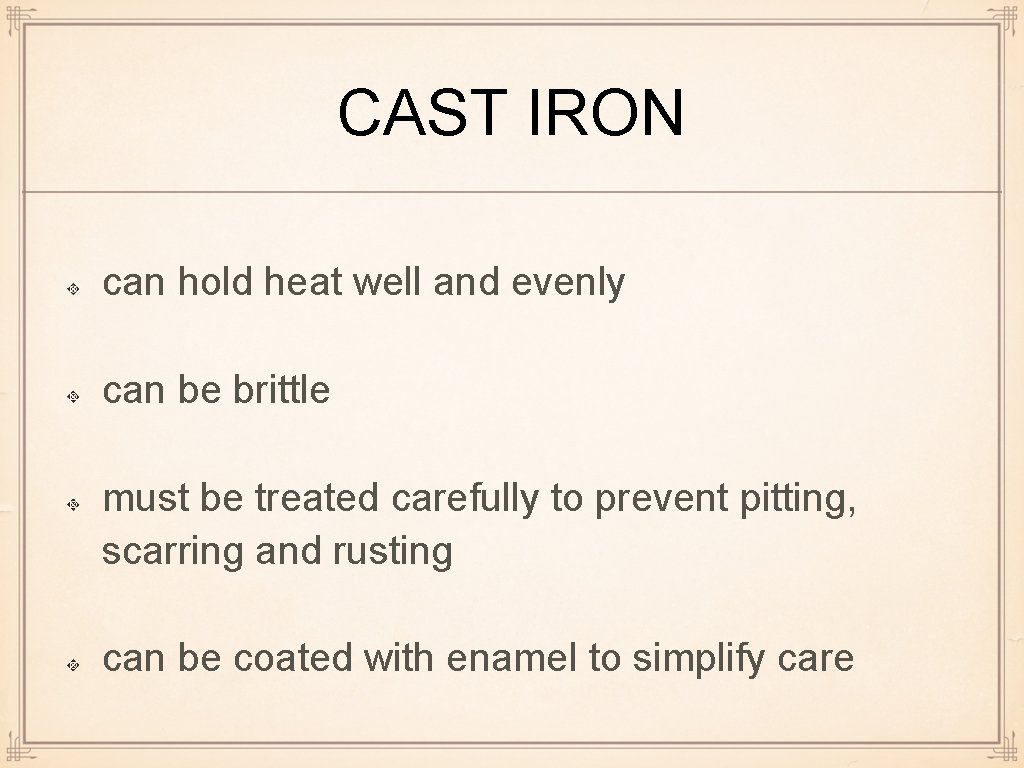 CAST IRON

can hold heat well and evenly

can be brittle

must be treated carefully to prevent pitting, scarring and rusting

can be coated with enamel to simplify care